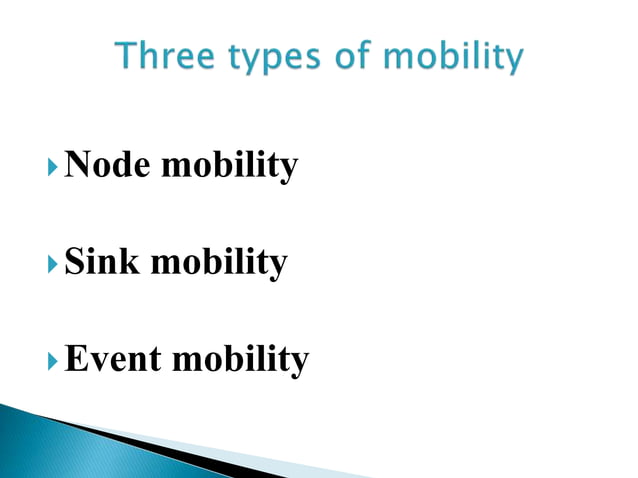 Three types of mobility

Node mobility

Sink mobility

Event mobility